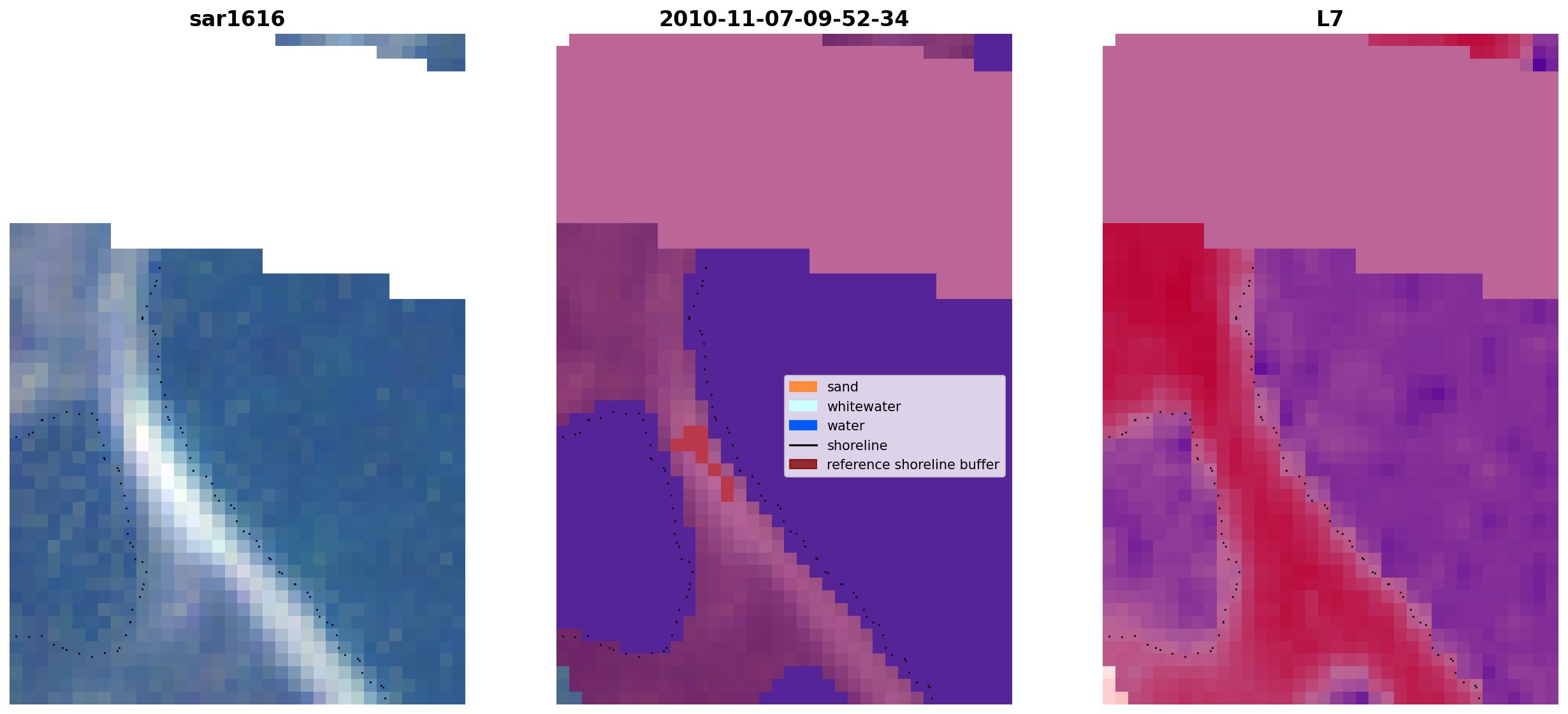 sar1616

2010-11-07-09-52-34

L7

sand
whitewater
water
shoreline
reference shoreline buffer